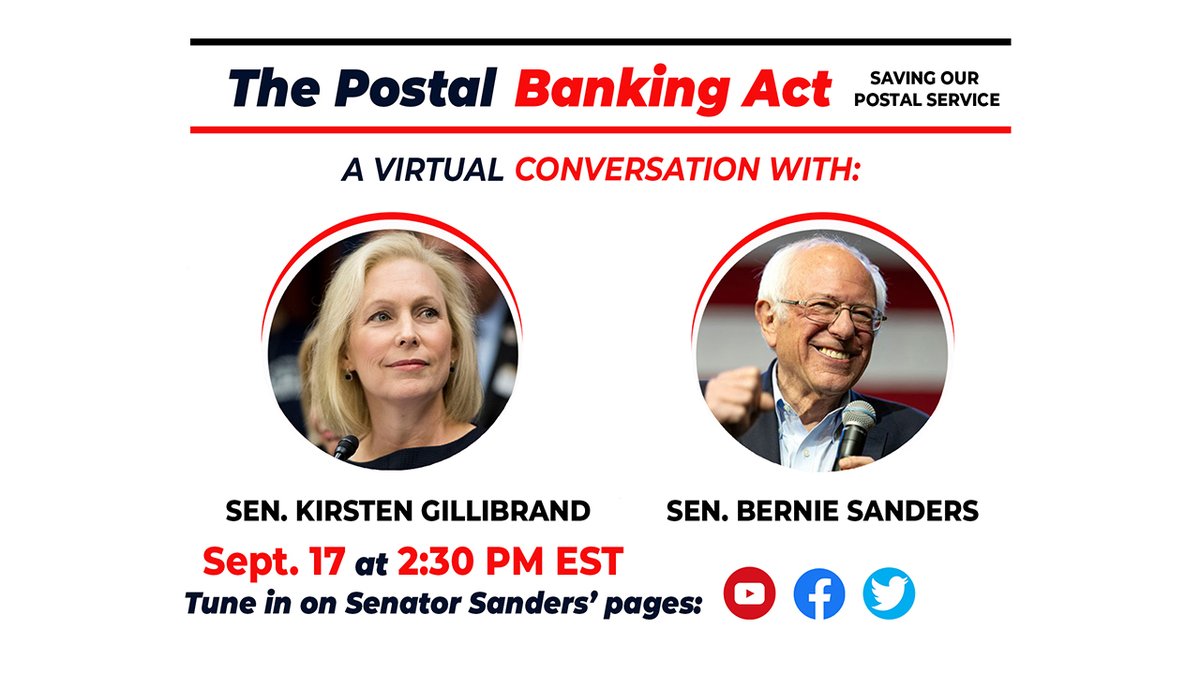 The Postal Banking Act SAVING OUR POSTAL SERVICE

A VIRTUAL CONVERSATION WITH:

SEN. KIRSTEN GILLIBRAND

SEN. BERNIE SANDERS

Sept. 17 at 2:30 PM EST

Tune in on Senator Sanders' pages: